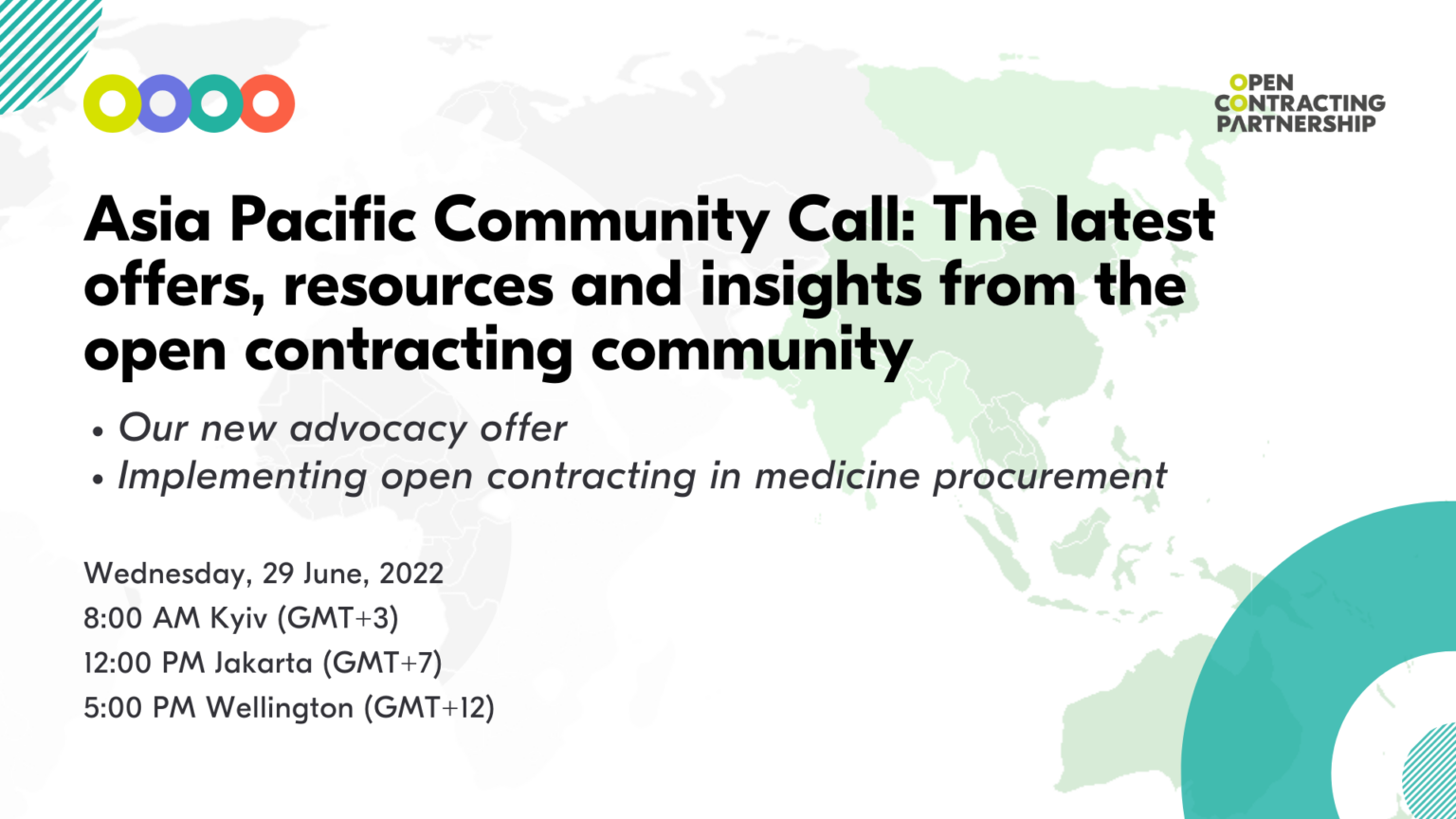 OPEN
CONTRACTING
PARTNERSHIP

Asia Pacific Community Call: The latest offers, resources and insights from the open contracting community

• Our new advocacy offer
• Implementing open contracting in medicine procurement

Wednesday, 29 June, 2022
8:00 AM Kyiv (GMT+3)
12:00 PM Jakarta (GMT+7)
5:00 PM Wellington (GMT+12)